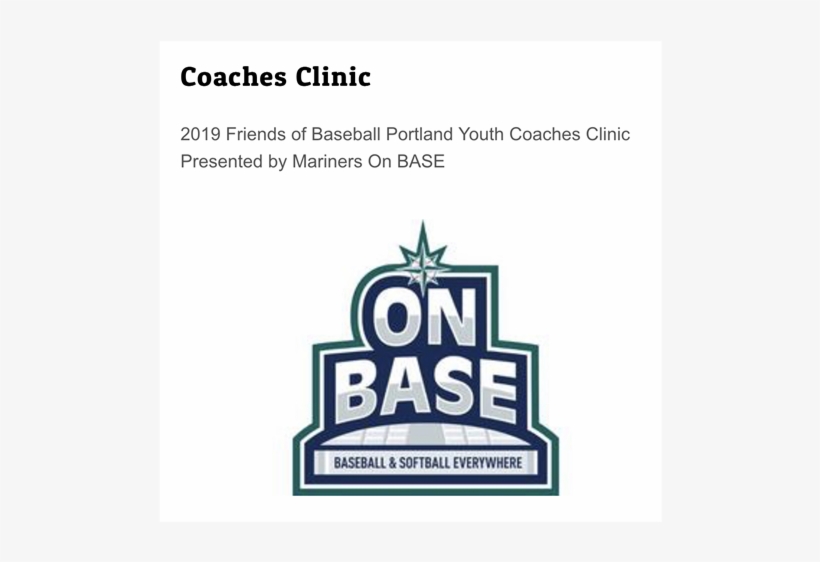 Coaches Clinic

2019 Friends of Baseball Portland Youth Coaches Clinic
Presented by Mariners On BASE

ON
BASE
BASEBALL & SOFTBALL EVERYWHERE